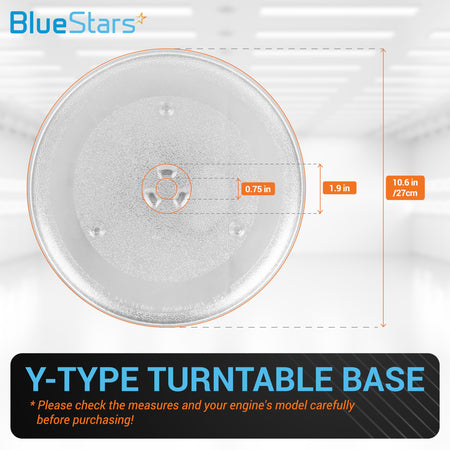 BlueStars

0.75 in

1.9 in

10.6 in /27cm

Y-TYPE TURNTABLE BASE

* Please check the measures and your engine's model carefully before purchasing!